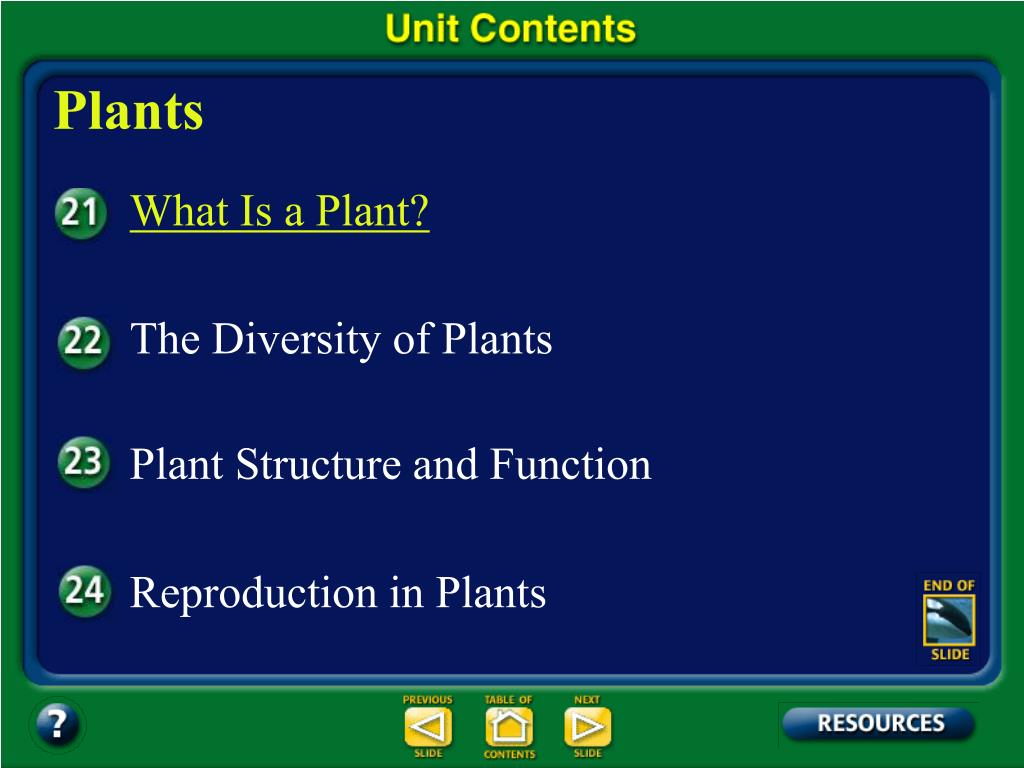 Unit Contents

Plants

21 What Is a Plant?

22 The Diversity of Plants

23 Plant Structure and Function

24 Reproduction in Plants

END OF SLIDE

?

PREVIOUS SLIDE

TABLE OF CONTENTS

NEXT SLIDE

RESOURCES